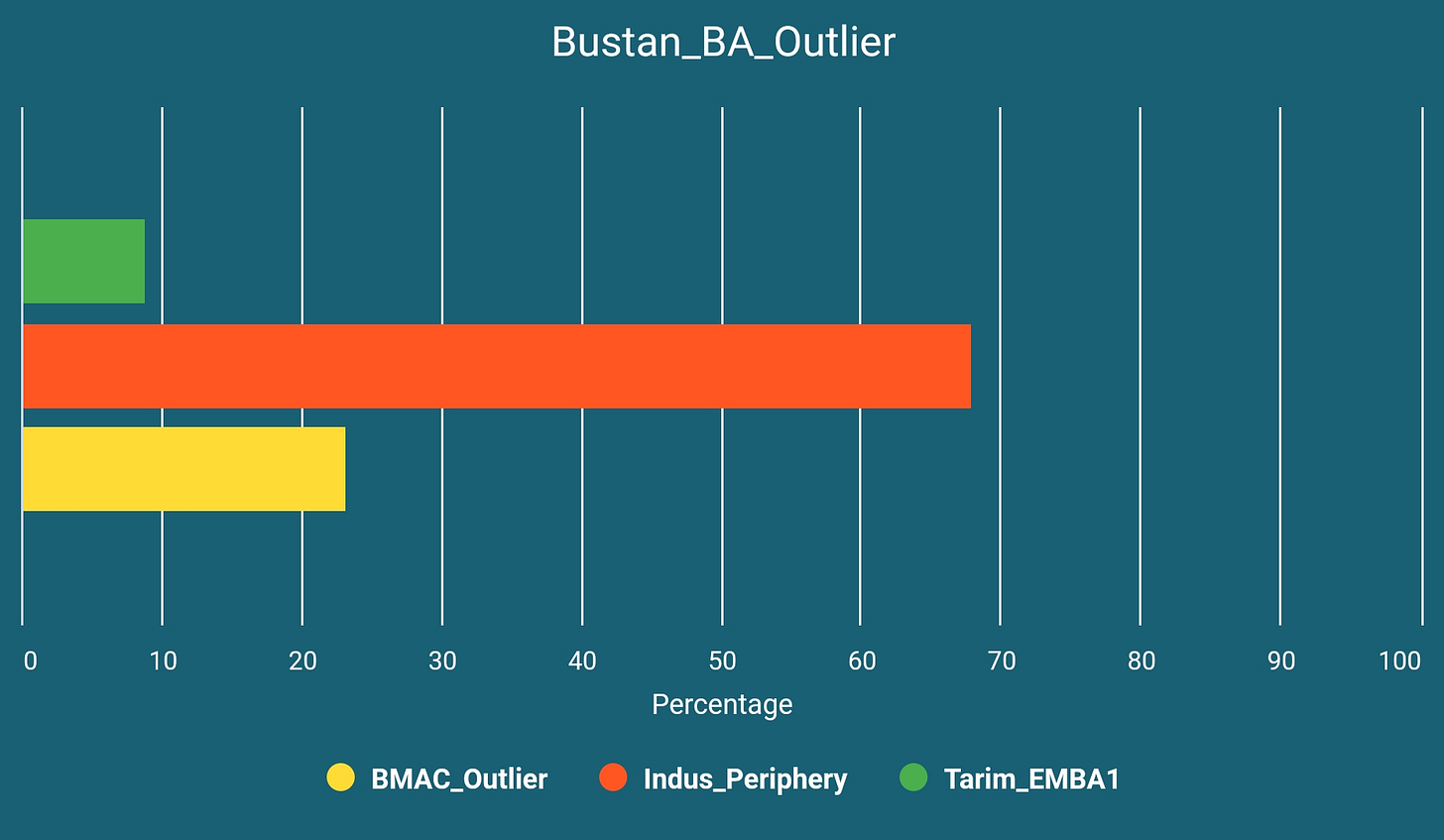 Bustan_BA_Outlier

0 10 20 30 40 50 60 70 80 90 100

Percentage

BMAC_Outlier Indus_Periphery Tarim_EMBA1